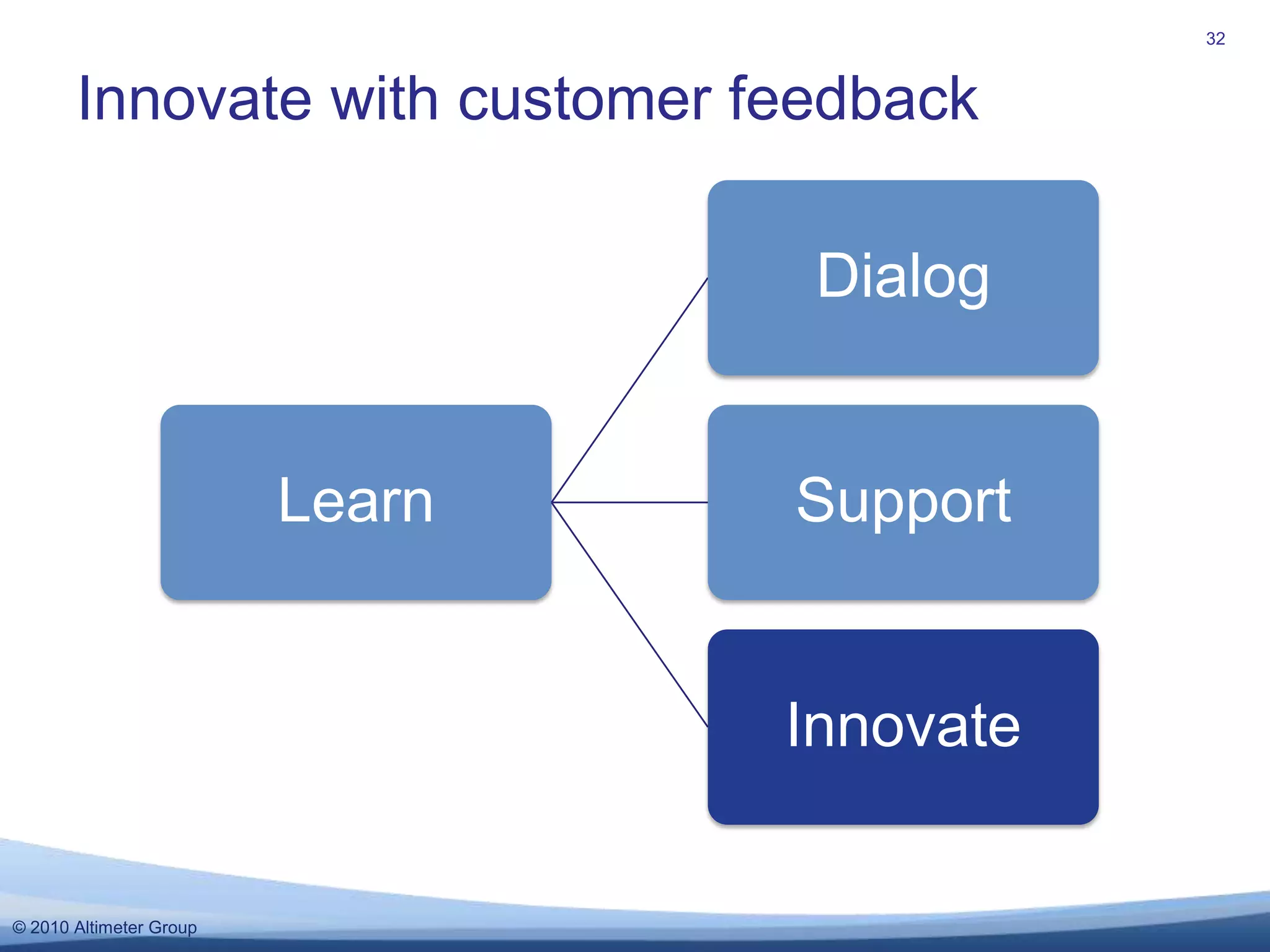 32

Innovate with customer feedback

Learn

Dialog

Support

Innovate

© 2010 Altimeter Group